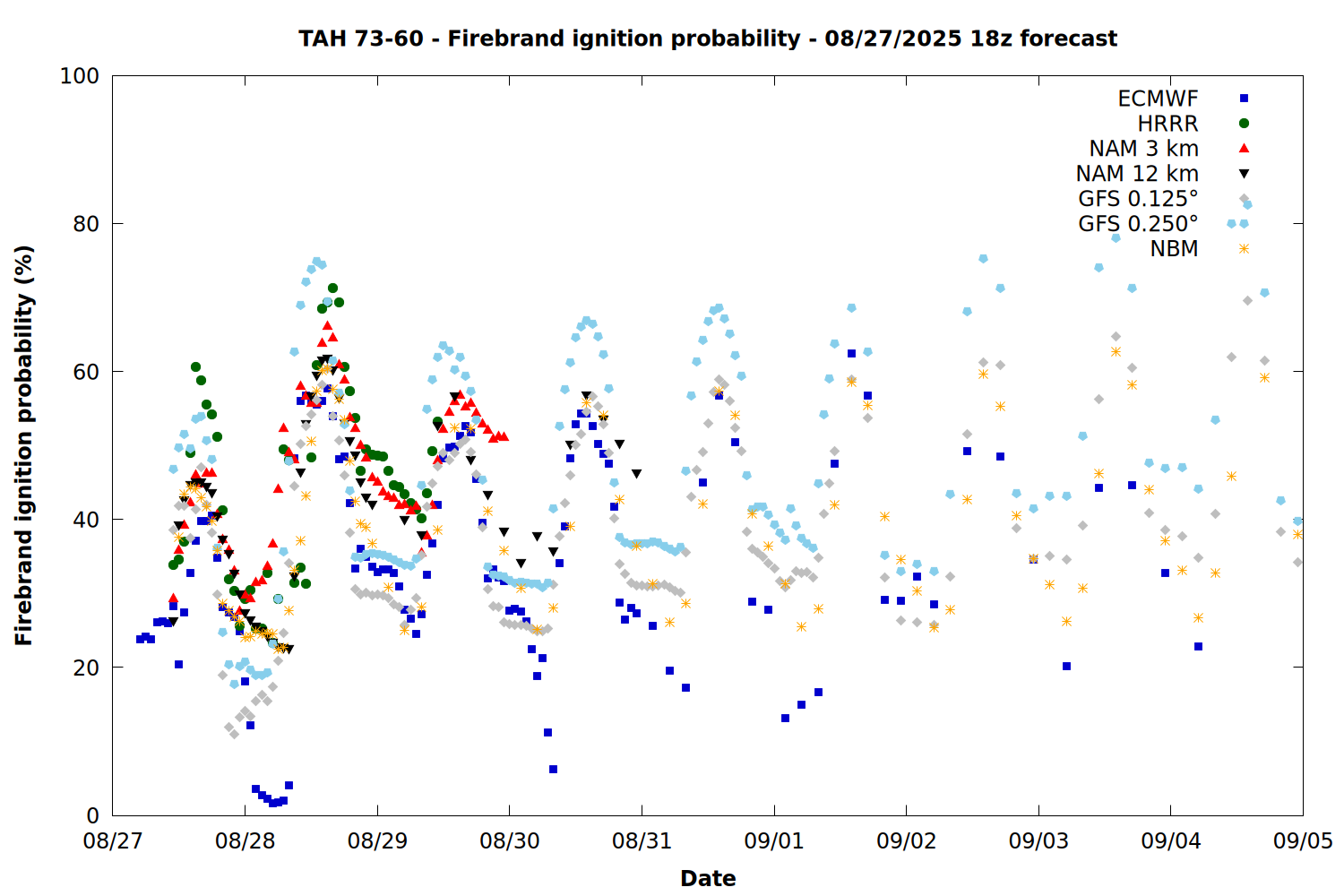 TAH 73-60 - Firebrand ignition probability - 08/27/2025 18z forecast

Firebrand ignition probability (%)

100
80
60
40
20
0

ECMWF
HRRR
NAM 3 km
NAM 12 km
GFS 0.125°
GFS 0.250°
NBM

08/27 08/28 08/29 08/30 08/31 09/01 09/02 09/03 09/04 09/05

Date